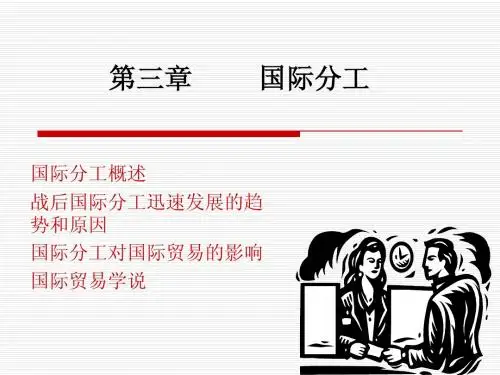 第三章　　国际分工

国际分工概述
战后国际分工迅速发展的趋势和原因
国际分工对国际贸易的影响
国际贸易学说